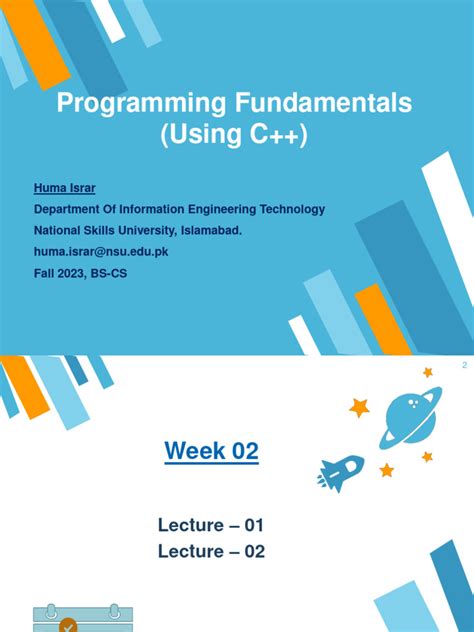 Programming Fundamentals
(Using C++)

Huma Israr
Department Of Information Engineering Technology
National Skills University, Islamabad.
huma.israr@nsu.edu.pk
Fall 2023, BS-CS

2

Week 02

Lecture – 01
Lecture – 02